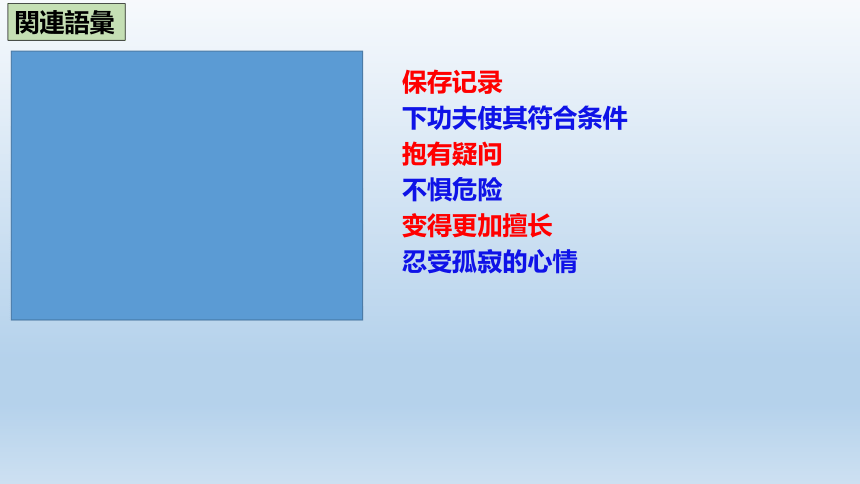 関連語彙

保存记录
下功夫使其符合条件
抱有疑问
不惧危险
变得更加擅长
忍受孤寂的心情